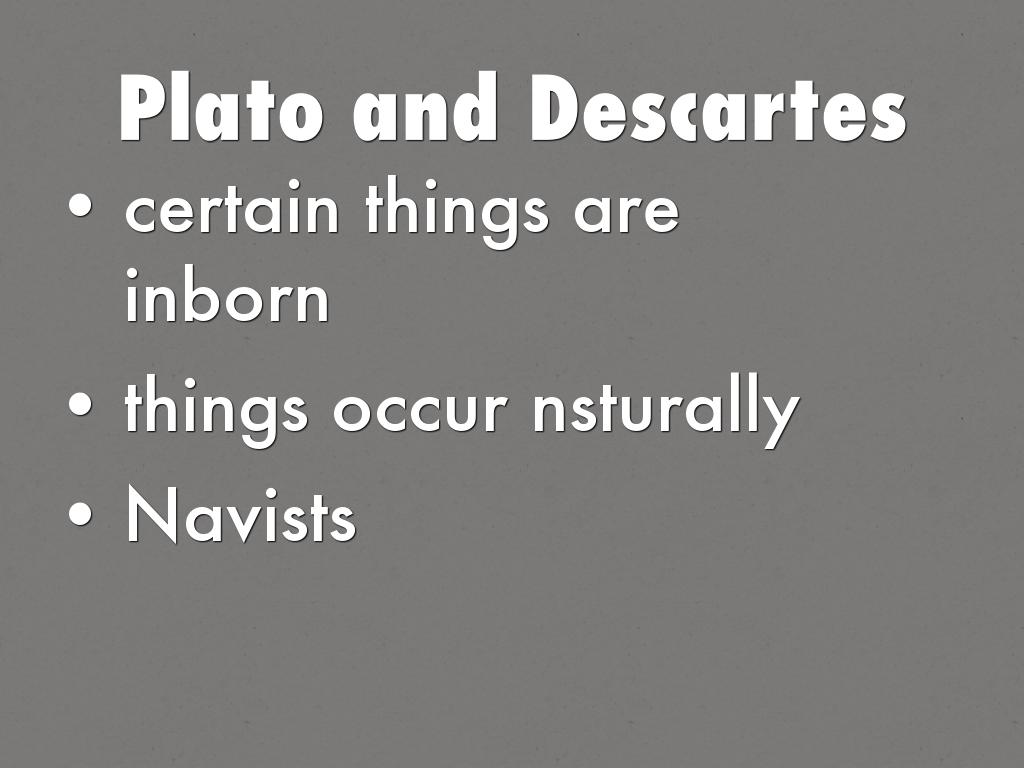 Plato and Descartes

• certain things are inborn
• things occur nsturally
• Navists